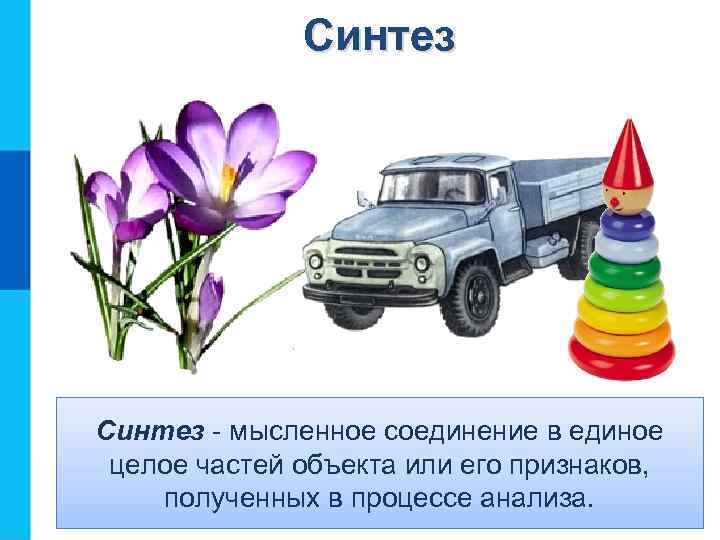 Синтез

Синтез - мысленное соединение в единое целое частей объекта или его признаков, полученных в процессе анализа.